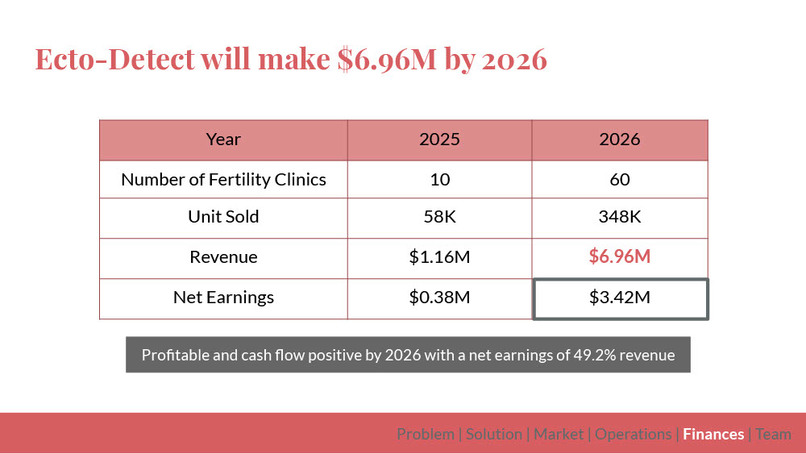 Ecto-Detect will make \$6.96M by 2026

| Year | 2025 | 2026 |
|---|---|---|
| Number of Fertility Clinics | 10 | 60 |
| Unit Sold | 58K | 348K |
| Revenue | \$1.16M | \$6.96M |
| Net Earnings | \$0.38M | \$3.42M |

Profitable and cash flow positive by 2026 with a net earnings of 49.2% revenue

Problem | Solution | Market | Operations | Finances | Team